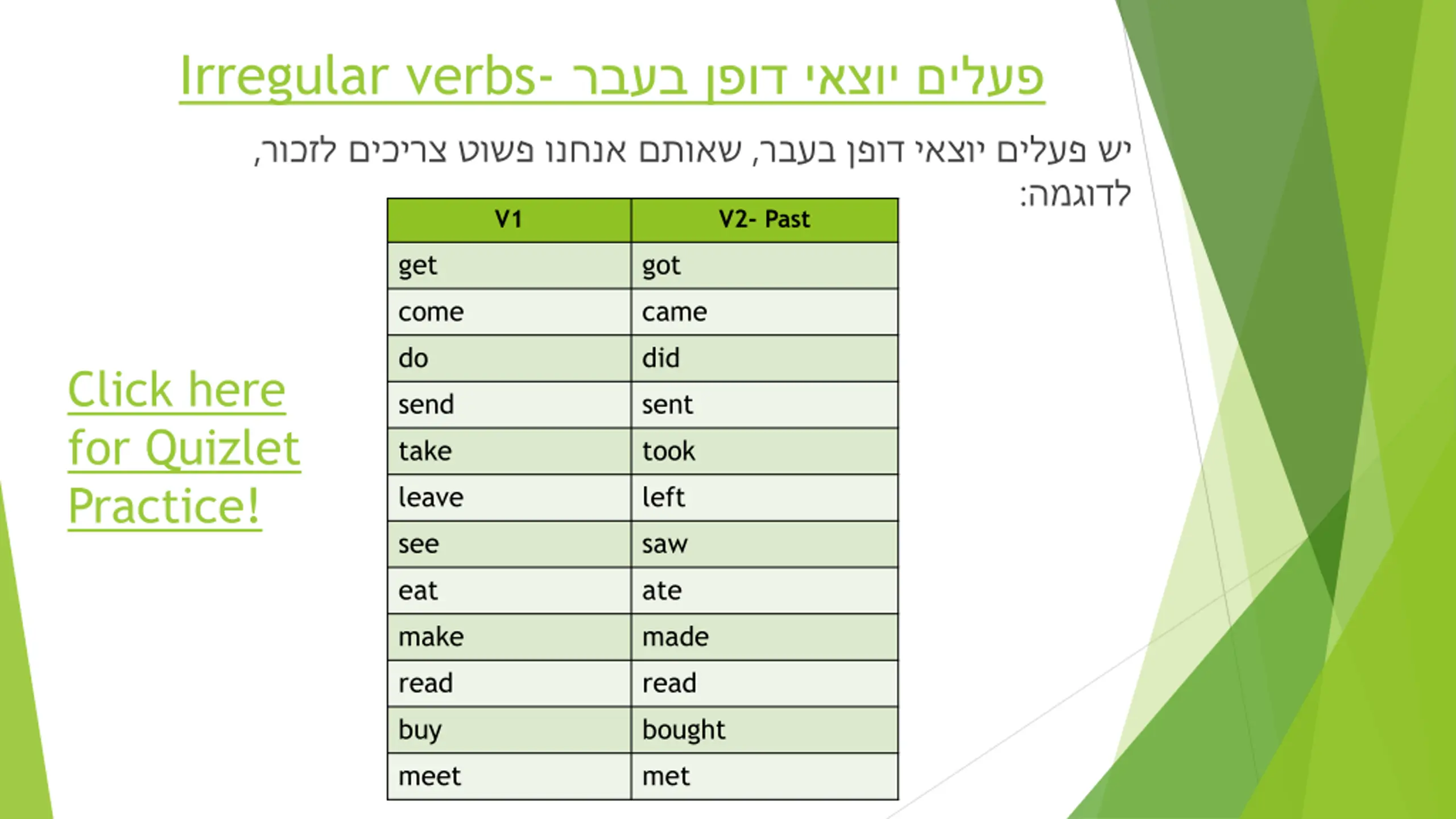 Irregular verbs- פעלים יוצאי דופן בעבר

יש פעלים יוצאי דופן בעבר, שאותם אנחנו פשוט צריכים לזכור, לדוגמה:

| V1 | V2- Past |
|---|---|
| get | got |
| come | came |
| do | did |
| send | sent |
| take | took |
| leave | left |
| see | saw |
| eat | ate |
| make | made |
| read | read |
| buy | bought |
| meet | met |

Click here for Quizlet Practice!